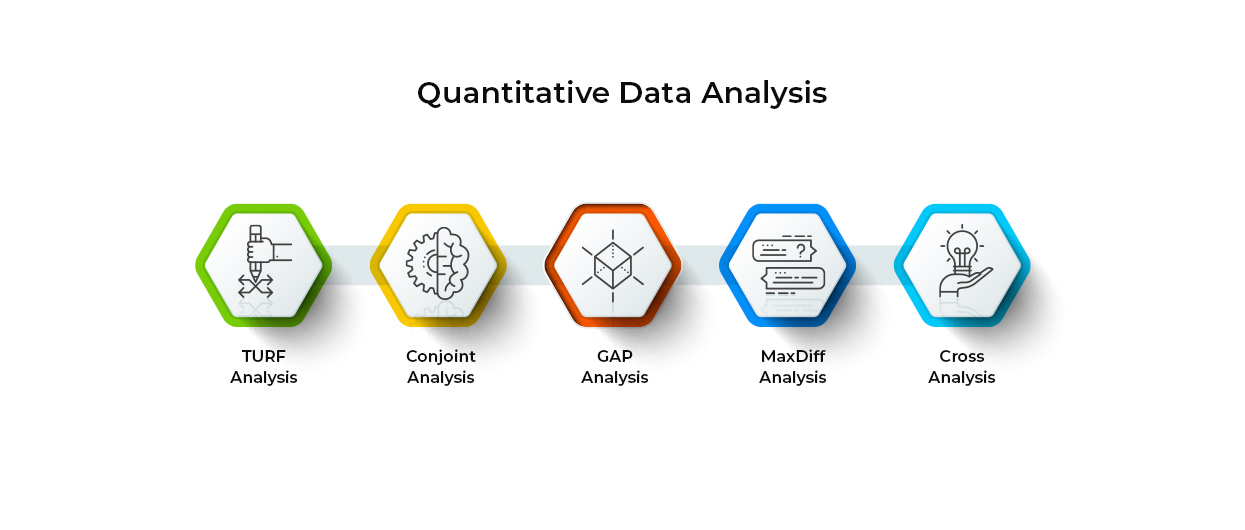 Quantitative Data Analysis

TURF Analysis

Conjoint Analysis

GAP Analysis

MaxDiff Analysis

Cross Analysis